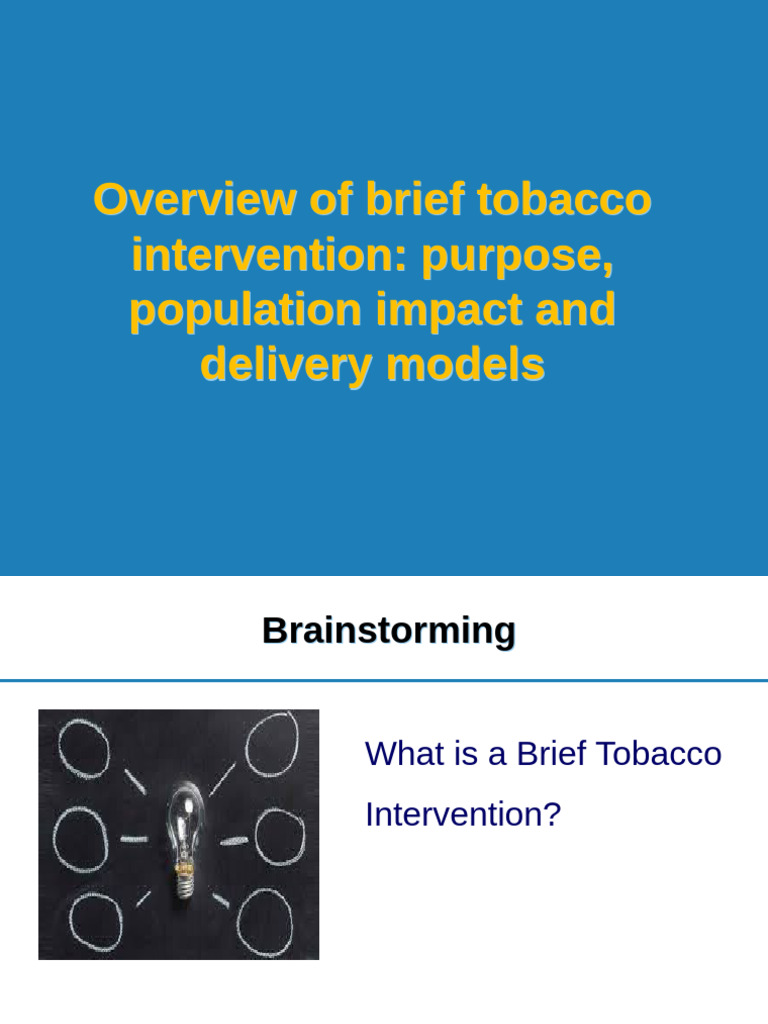 Overview of brief tobacco intervention: purpose, population impact and delivery models

Brainstorming

What is a Brief Tobacco Intervention?